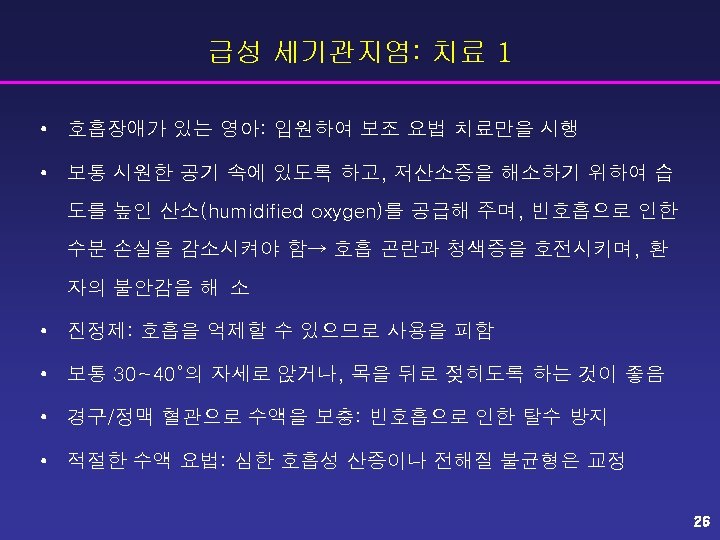 급성 세기관지염: 치료 1

• 호흡장애가 있는 영아: 입원하여 보조 요법 치료만을 시행

• 보통 시원한 공기 속에 있도록 하고, 저산소증을 해소하기 위하여 습도를 높인 산소(humidified oxygen)를 공급해 주며, 빈호흡으로 인한 수분 손실을 감소시켜야 함→ 호흡 곤란과 청색증을 호전시키며, 환자의 불안감을 해 소

• 진정제: 호흡을 억제할 수 있으므로 사용을 피함

• 보통 30~40°의 자세로 앉거나, 목을 뒤로 젖히도록 하는 것이 좋음

• 경구/정맥 혈관으로 수액을 보충: 빈호흡으로 인한 탈수 방지

• 적절한 수액 요법: 심한 호흡성 산증이나 전해질 불균형은 교정

26